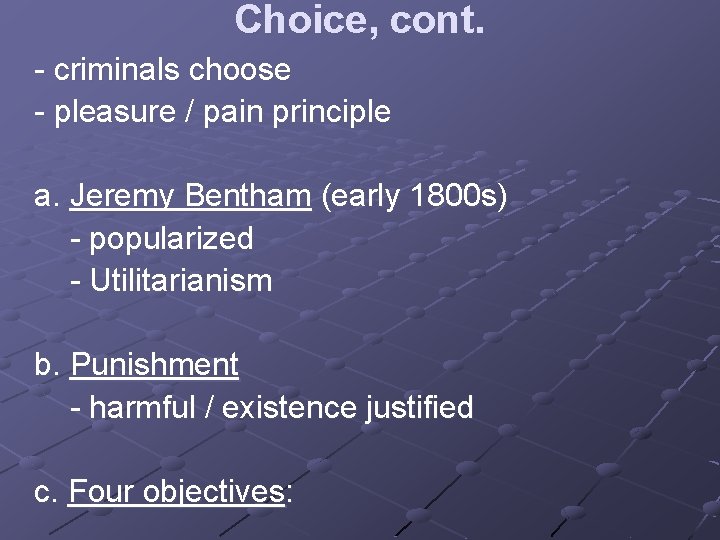 Choice, cont.

- criminals choose
- pleasure / pain principle

a. Jeremy Bentham (early 1800s)
- popularized
- Utilitarianism

b. Punishment
- harmful / existence justified

c. Four objectives: